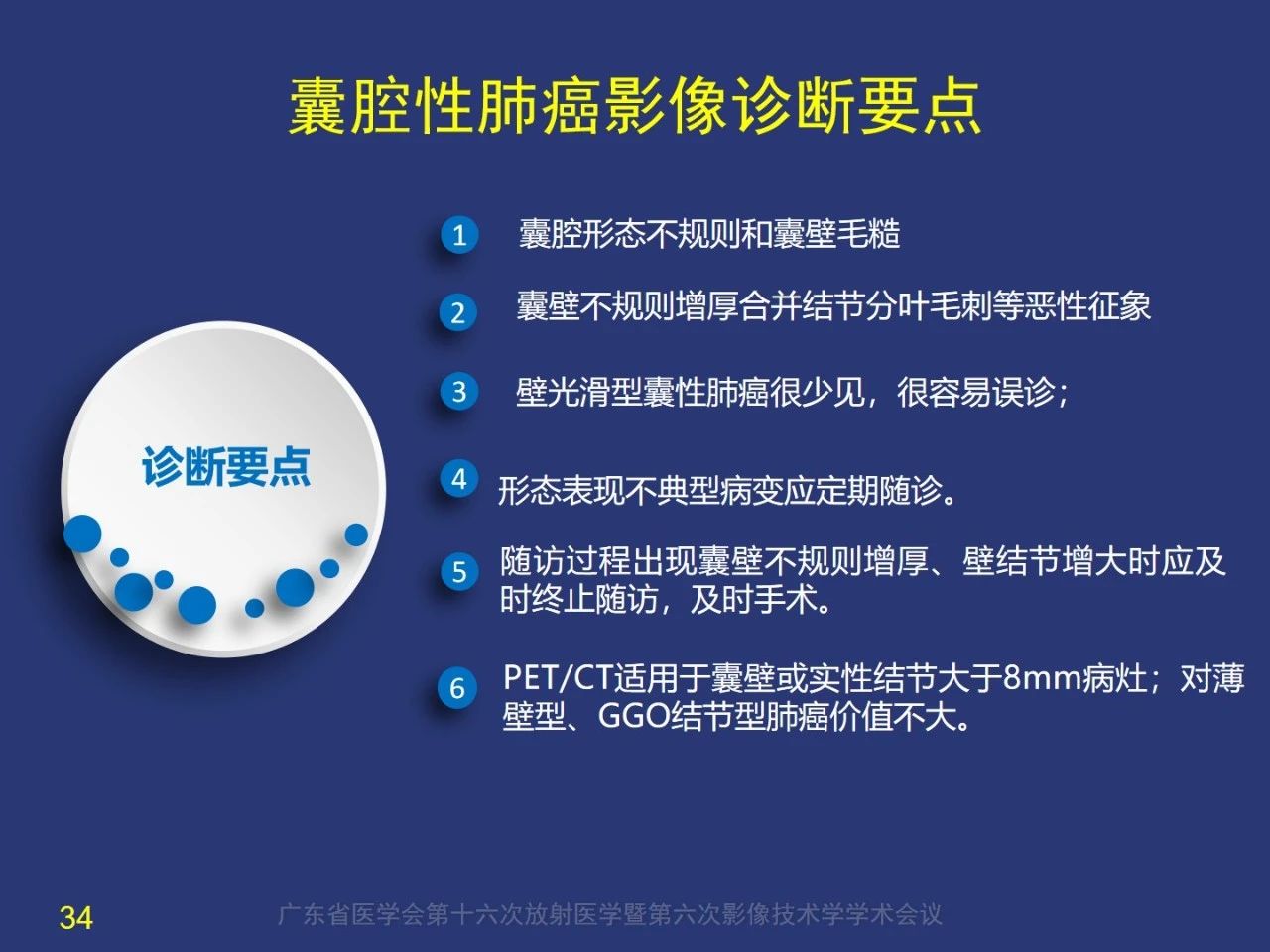 囊腔性肺癌影像诊断要点

诊断要点

1 囊腔形态不规则和囊壁毛糙

2 囊壁不规则增厚合并结节分叶毛刺等恶性征象

3 壁光滑型囊性肺癌很少见，很容易误诊；

4 形态表现不典型病变应定期随诊。

5 随访过程出现囊壁不规则增厚、壁结节增大时应及时终止随访，及时手术。

6 PET/CT适用于囊壁或实性结节大于8mm病灶；对薄壁型、GGO结节型肺癌价值不大。

34

广东省医学会第十六次放射医学暨第六次影像技术学学术会议